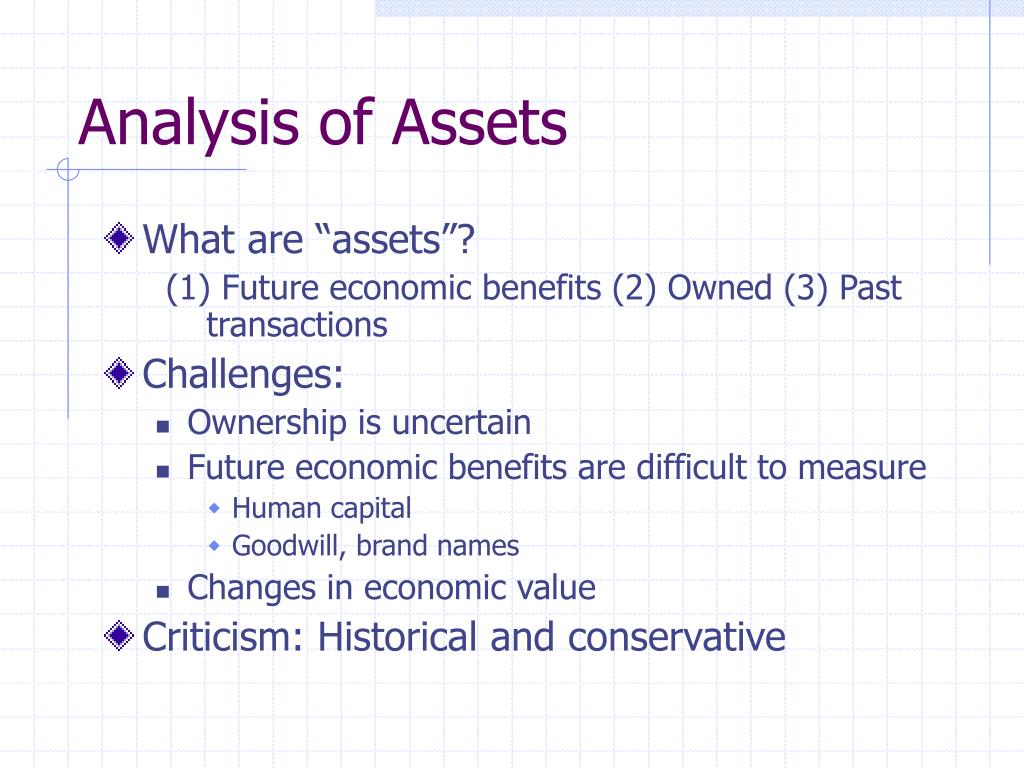 Analysis of Assets

What are “assets”?

(1) Future economic benefits (2) Owned (3) Past transactions

Challenges:

Ownership is uncertain

Future economic benefits are difficult to measure

Human capital

Goodwill, brand names

Changes in economic value

Criticism: Historical and conservative